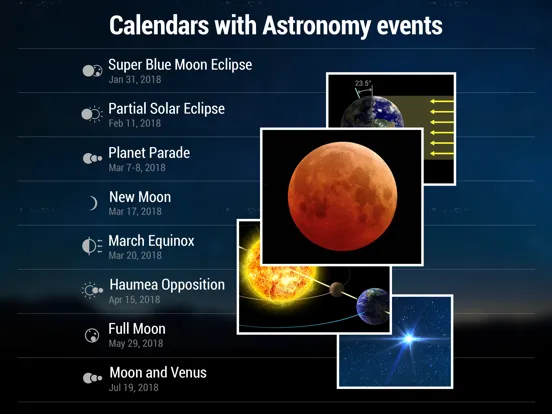 Calendars with Astronomy events

Super Blue Moon Eclipse
Jan 31, 2018

Partial Solar Eclipse
Feb 11, 2018

Planet Parade
Mar 7-8, 2018

New Moon
Mar 17, 2018

March Equinox
Mar 20, 2018

Haumea Opposition
Apr 15, 2018

Full Moon
May 29, 2018

Moon and Venus
Jul 19, 2018

23.5°